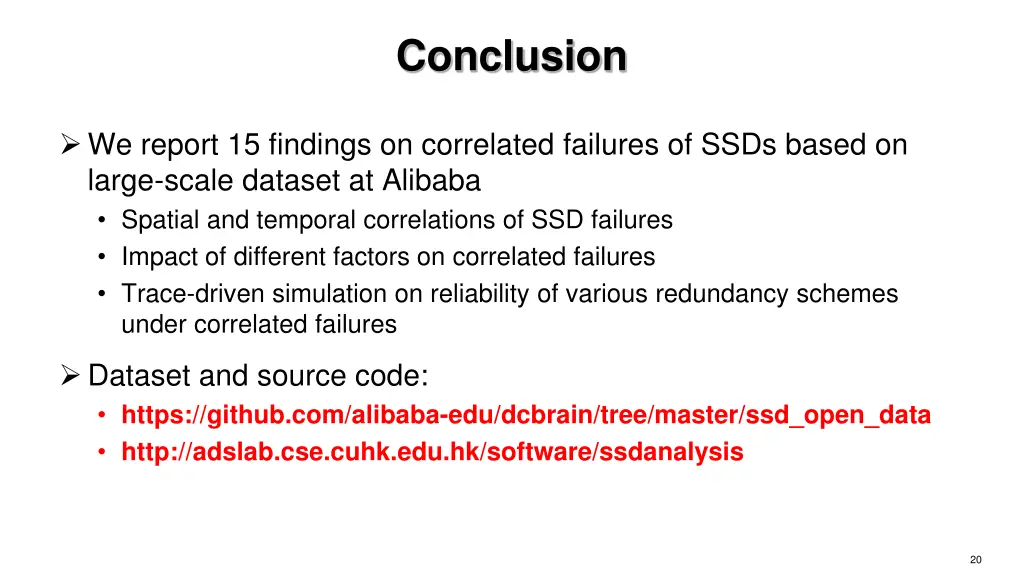 Conclusion

➢ We report 15 findings on correlated failures of SSDs based on large-scale dataset at Alibaba

• Spatial and temporal correlations of SSD failures
• Impact of different factors on correlated failures
• Trace-driven simulation on reliability of various redundancy schemes under correlated failures

➢ Dataset and source code:

• https://github.com/alibaba-edu/dcbrain/tree/master/ssd_open_data
• http://adslab.cse.cuhk.edu.hk/software/ssdanalysis

20